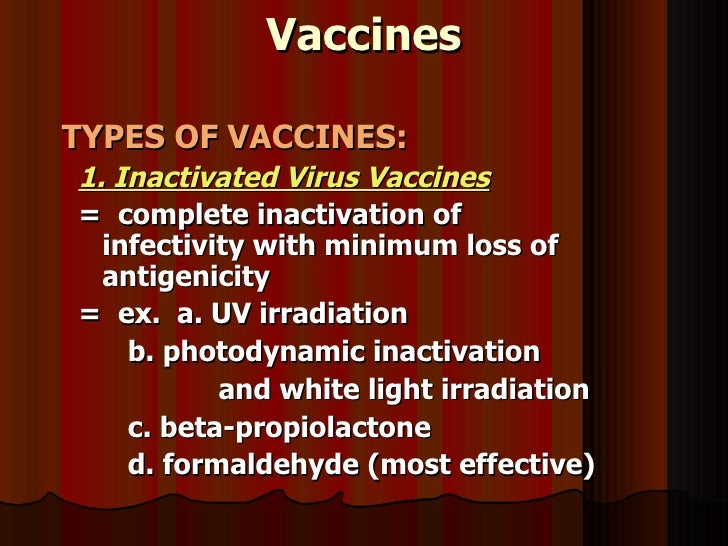 Vaccines

TYPES OF VACCINES:

1. Inactivated Virus Vaccines

= complete inactivation of infectivity with minimum loss of antigenicity

= ex. a. UV irradiation
b. photodynamic inactivation and white light irradiation
c. beta-propiolactone
d. formaldehyde (most effective)